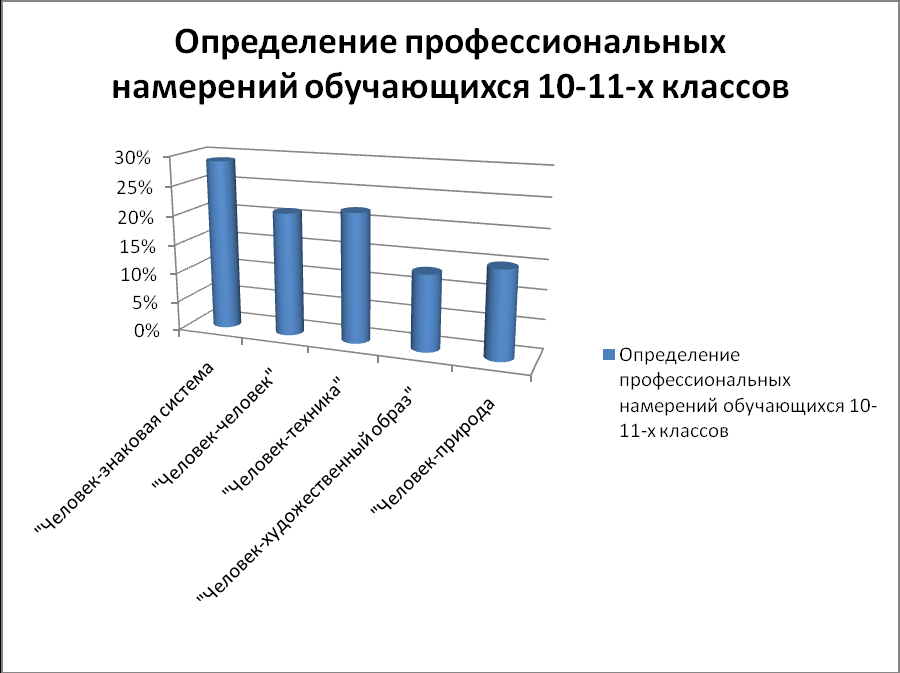 Определение профессиональных намерений обучающихся 10-11-х классов

30%
25%
20%
15%
10%
5%
0%

"Человек-знаковая система
"Человек-человек"
"Человек-техника"
"Человек-художественный образ"
"Человек-природа

Определение профессиональных намерений обучающихся 10-11-х классов